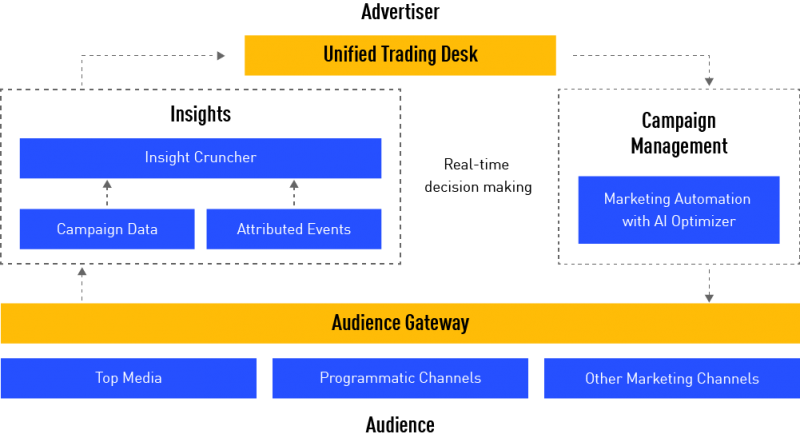 Advertiser

Unified Trading Desk

Insights

Insight Cruncher

Campaign Data

Attributed Events

Real-time decision making

Campaign Management

Marketing Automation with AI Optimizer

Audience Gateway

Top Media

Programmatic Channels

Other Marketing Channels

Audience